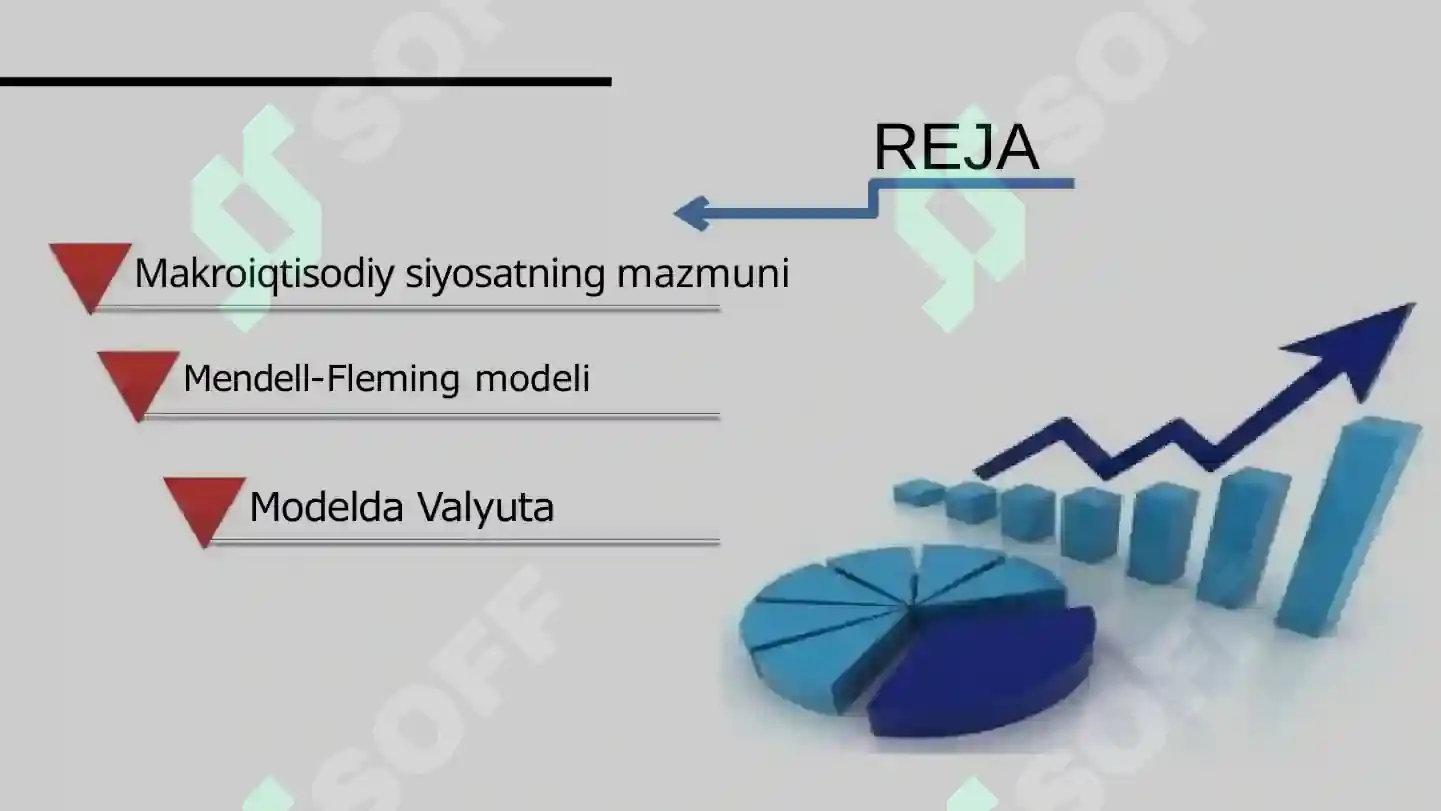 REJA

Makroiqtisodiy siyosatning mazmuni

Mendell-Fleming modeli

Modelda Valyuta

SOFF